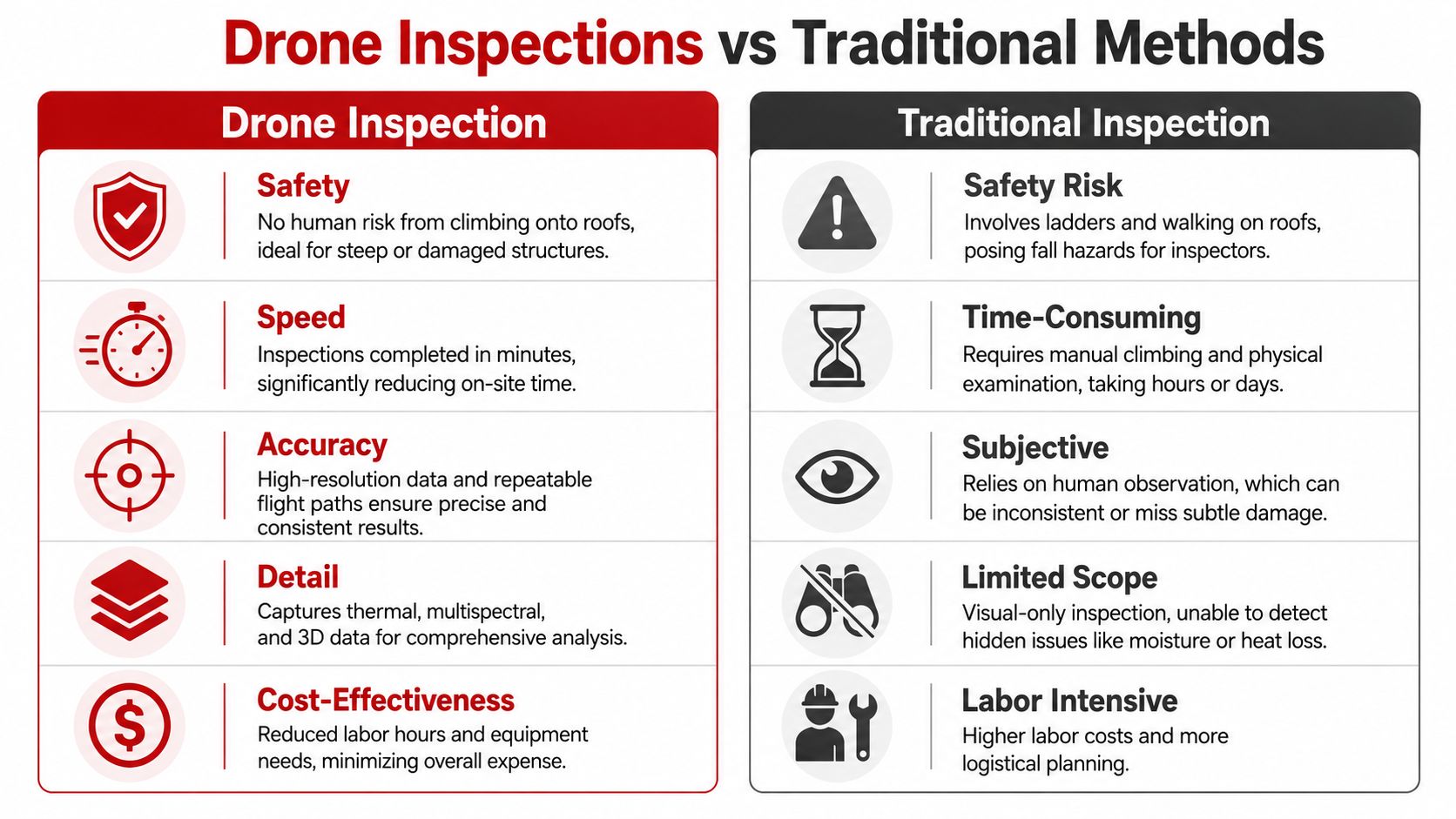 Drone Inspections vs Traditional Methods

Drone Inspection

Safety
No human risk from climbing onto roofs, ideal for steep or damaged structures.

Speed
Inspections completed in minutes, significantly reducing on-site time.

Accuracy
High-resolution data and repeatable flight paths ensure precise and consistent results.

Detail
Captures thermal, multispectral, and 3D data for comprehensive analysis.

Cost-Effectiveness
Reduced labor hours and equipment needs, minimizing overall expense.

Traditional Inspection

Safety Risk
Involves ladders and walking on roofs, posing fall hazards for inspectors.

Time-Consuming
Requires manual climbing and physical examination, taking hours or days.

Subjective
Relies on human observation, which can be inconsistent or miss subtle damage.

Limited Scope
Visual-only inspection, unable to detect hidden issues like moisture or heat loss.

Labor Intensive
Higher labor costs and more logistical planning.